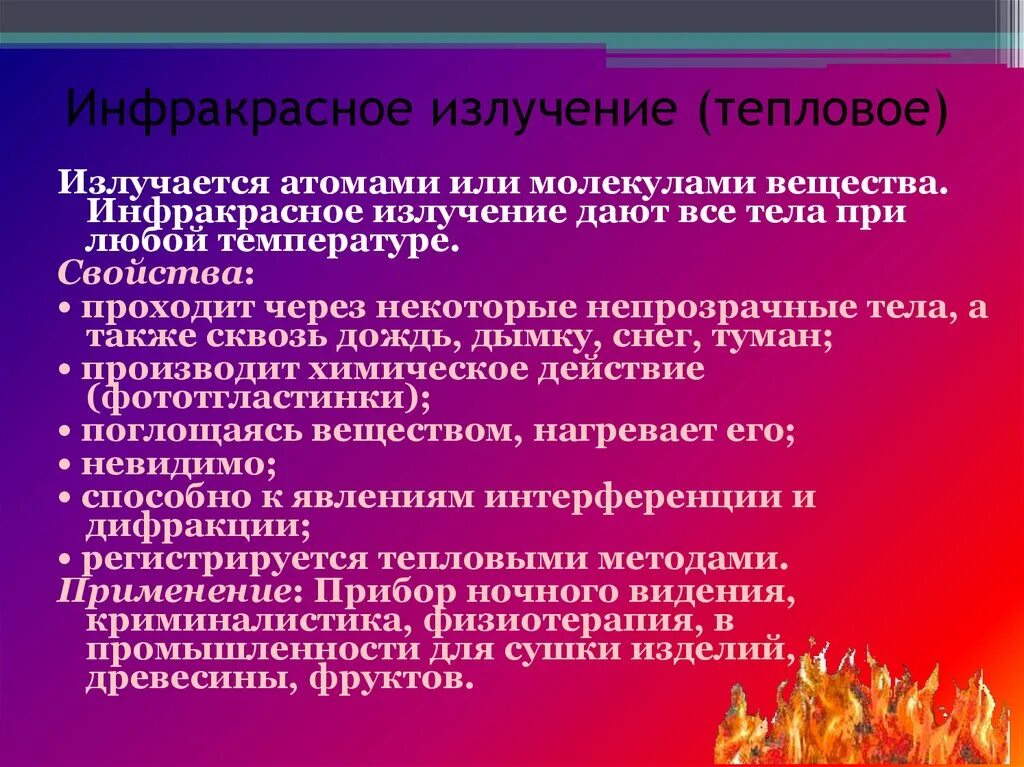 Инфракрасное излучение (тепловое)

Излучается атомами или молекулами вещества. Инфракрасное излучение дают все тела при любой температуре.

Свойства:

• проходит через некоторые непрозрачные тела, а также сквозь дождь, дымку, снег, туман;

• производит химическое действие (фототгластинки);

• поглощаясь веществом, нагревает его;

• невидимо;

• способно к явлениям интерференции и дифракции;

• регистрируется тепловыми методами.

Применение: Прибор ночного видения, криминалистика, физиотерапия, в промышленности для сушки изделий, древесины, фруктов.